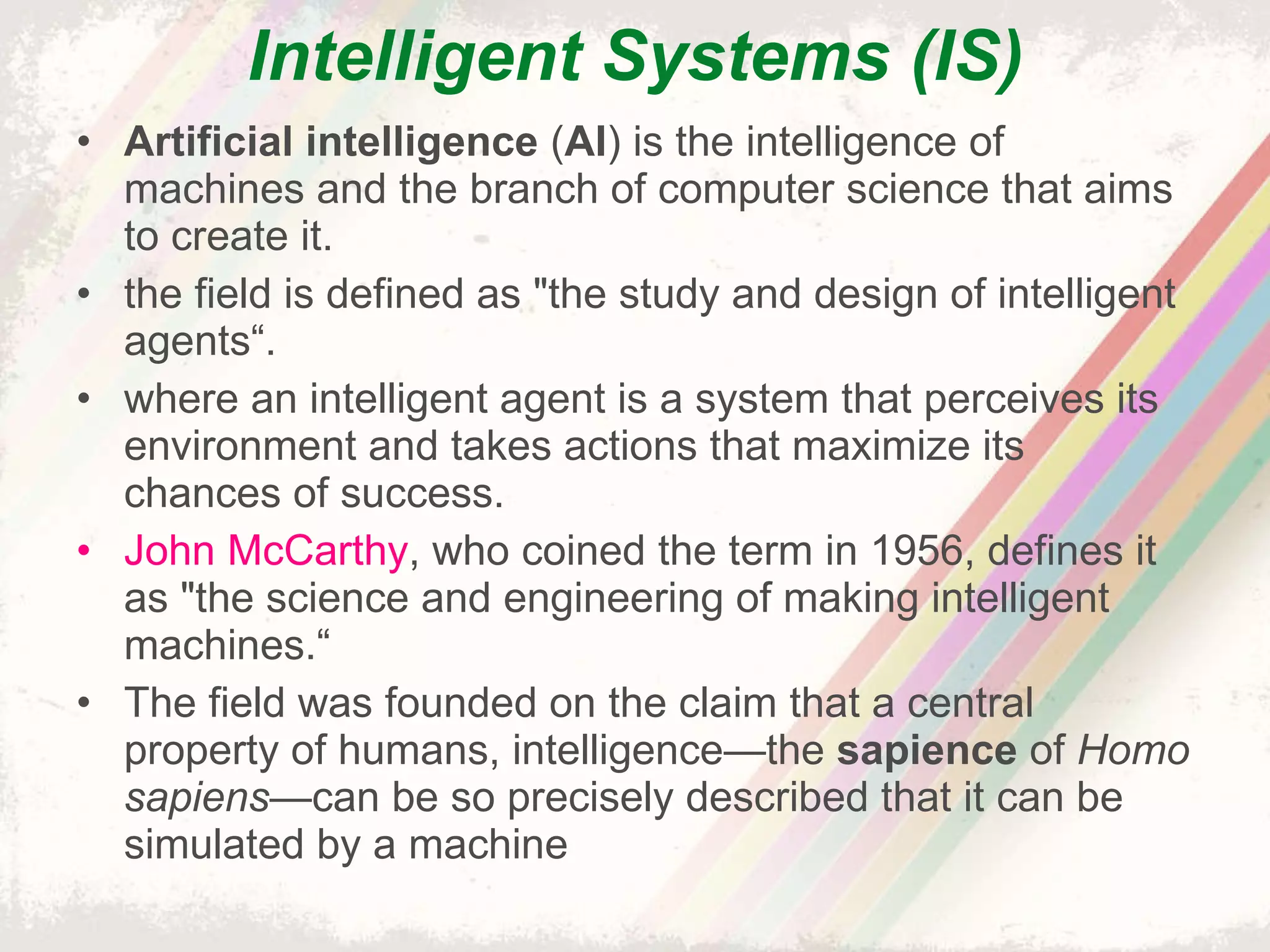 Intelligent Systems (IS)

• Artificial intelligence (AI) is the intelligence of machines and the branch of computer science that aims to create it.

• the field is defined as "the study and design of intelligent agents“.

• where an intelligent agent is a system that perceives its environment and takes actions that maximize its chances of success.

• John McCarthy, who coined the term in 1956, defines it as "the science and engineering of making intelligent machines.“

• The field was founded on the claim that a central property of humans, intelligence—the sapience of Homo sapiens—can be so precisely described that it can be simulated by a machine